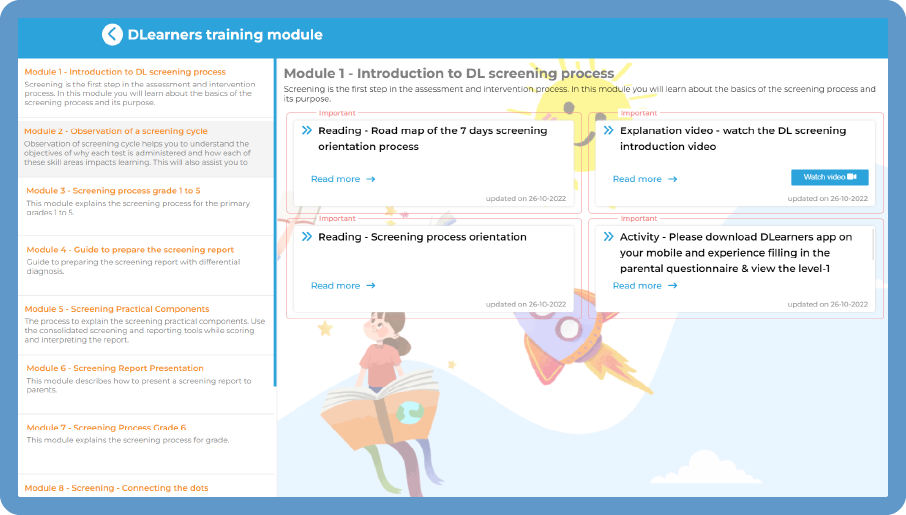 DLearners training module

Module 1 - Introduction to DL screening process
Screening is the first step in the assessment and intervention process. In this module you will learn about the basics of the screening process and its purpose.

Module 2 - Observation of a screening cycle
Observation of screening cycle helps you to understand the objectives of why each test is administered and how each of these skill areas impacts learning. This will also assist you to

Module 3 - Screening process grade 1 to 5
This module explains the screening process for the primary grades 1 to 5.

Module 4 - Guide to prepare the screening report
Guide to preparing the screening report with differential diagnosis.

Module 5 - Screening Practical Components
The process to explain the screening practical components. Use the consolidated screening and reporting tools while scoring and interpreting the report.

Module 6 - Screening Report Presentation
This module describes how to present a screening report to parents.

Module 7 - Screening Process Grade 6
This module explains the screening process for grade.

Module 8 - Screening - Connecting the dots

Module 1 - Introduction to DL screening process
Screening is the first step in the assessment and intervention process. In this module you will learn about the basics of the screening process and its purpose.

Important
Reading - Road map of the 7 days screening orientation process
Read more →
updated on 26-10-2022

Important
Explanation video - watch the DL screening introduction video
Read more →
Watch video
updated on 26-10-2022

Important
Reading - Screening process orientation
Read more →
updated on 26-10-2022

Important
Activity - Please download DLearners app on your mobile and experience filling in the parental questionnaire & view the level-1
Read more →
updated on 26-10-2022